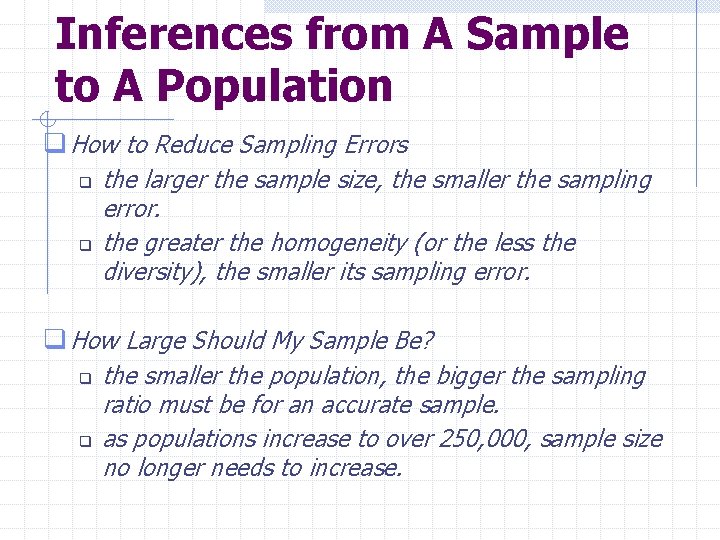 Inferences from A Sample to A Population

How to Reduce Sampling Errors

the larger the sample size, the smaller the sampling error.

the greater the homogeneity (or the less the diversity), the smaller its sampling error.

How Large Should My Sample Be?

the smaller the population, the bigger the sampling ratio must be for an accurate sample.

as populations increase to over 250,000, sample size no longer needs to increase.